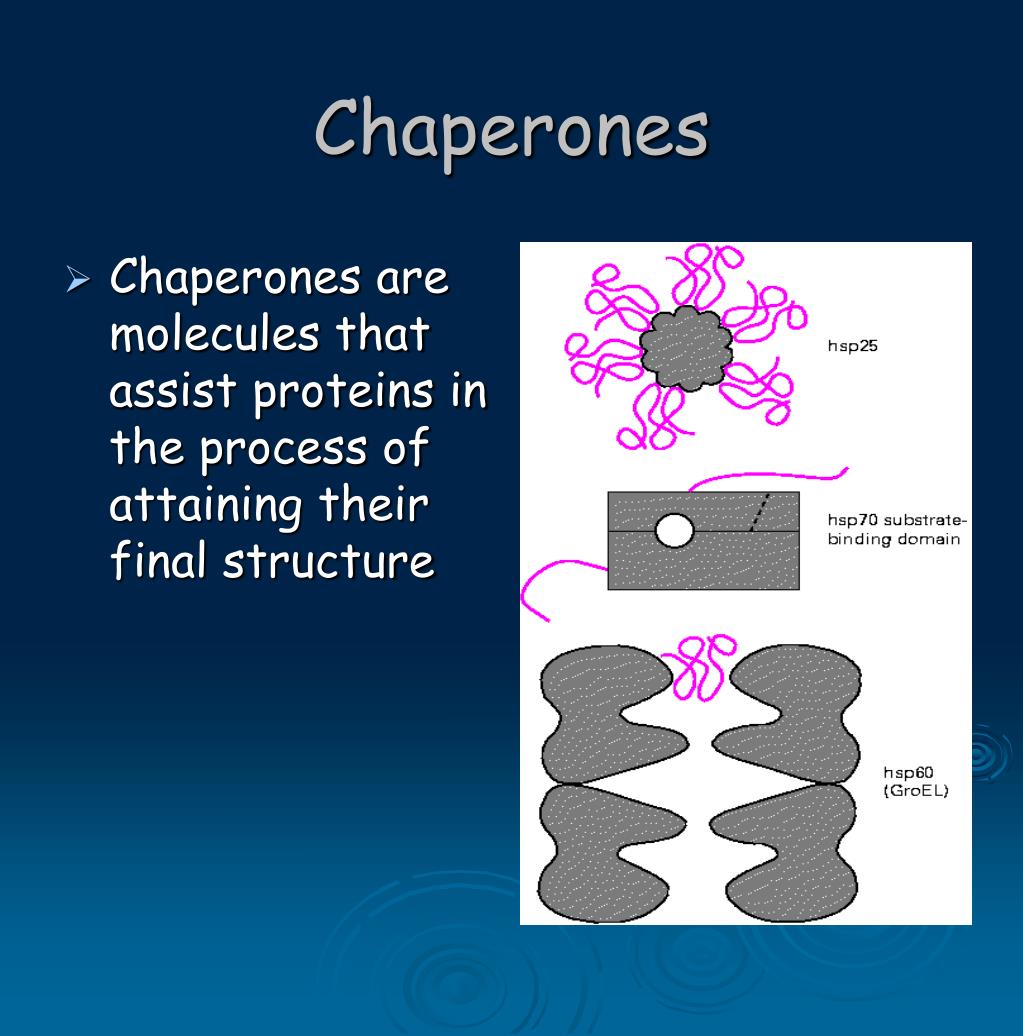 Chaperones

➢ Chaperones are molecules that assist proteins in the process of attaining their final structure

hsp25

hsp70 substrate-binding domain

hsp60
(GroEL)